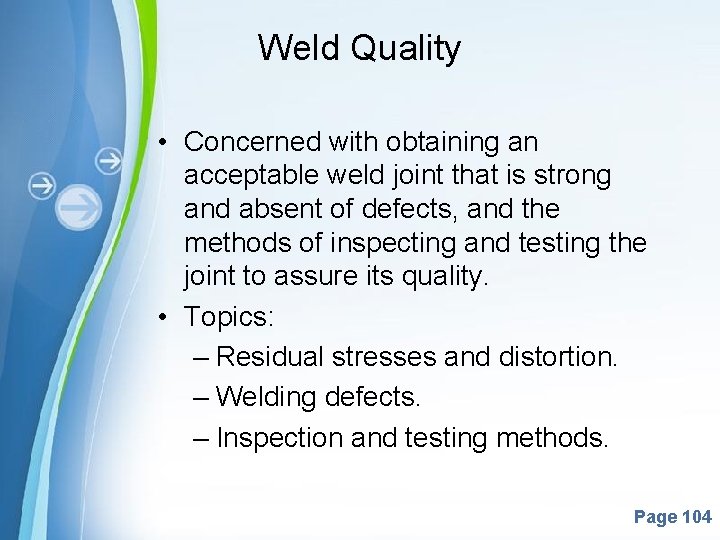 Weld Quality

• Concerned with obtaining an acceptable weld joint that is strong and absent of defects, and the methods of inspecting and testing the joint to assure its quality.

• Topics:
– Residual stresses and distortion.
– Welding defects.
– Inspection and testing methods.

Page 104